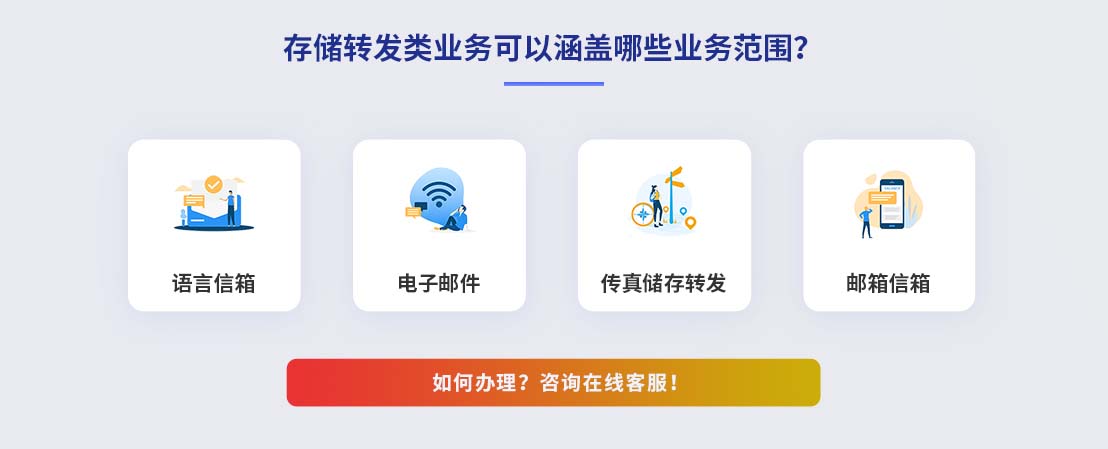 存储转发类业务可以涵盖哪些业务范围?

语言信箱

电子邮件

传真储存转发

邮箱信箱

如何办理？咨询在线客服！